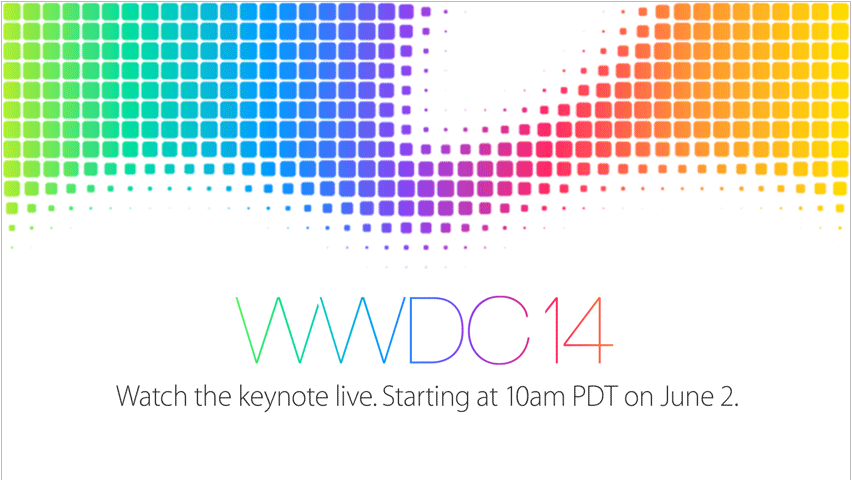 WWDC14

Watch the keynote live. Starting at 10am PDT on June 2.